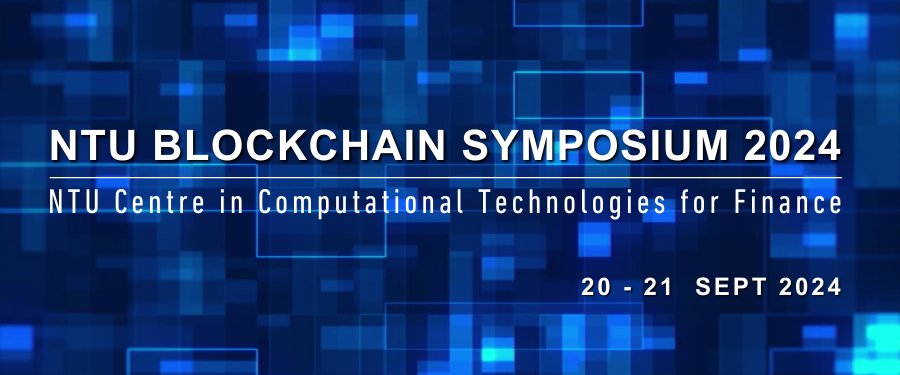 NTU BLOCKCHAIN SYMPOSIUM 2024

NTU Centre in Computational Technologies for Finance

20 - 21 SEPT 2024